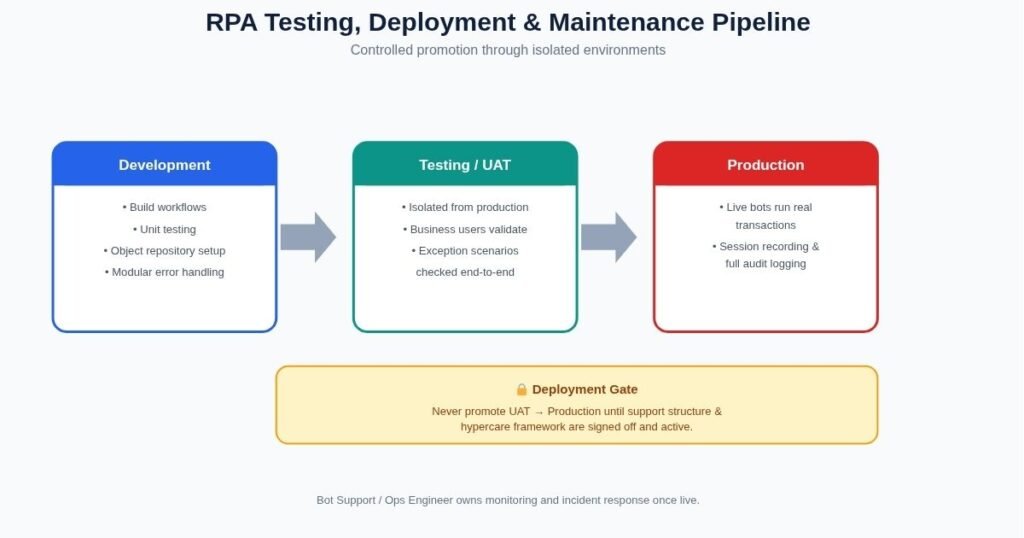 RPA Testing, Deployment & Maintenance Pipeline

Controlled promotion through isolated environments

Development

• Build workflows
• Unit testing
• Object repository setup
• Modular error handling

Testing / UAT

• Isolated from production
• Business users validate
• Exception scenarios checked end-to-end

Production

• Live bots run real transactions
• Session recording & full audit logging

🔒 Deployment Gate

Never promote UAT → Production until support structure & hypercare framework are signed off and active.

Bot Support / Ops Engineer owns monitoring and incident response once live.